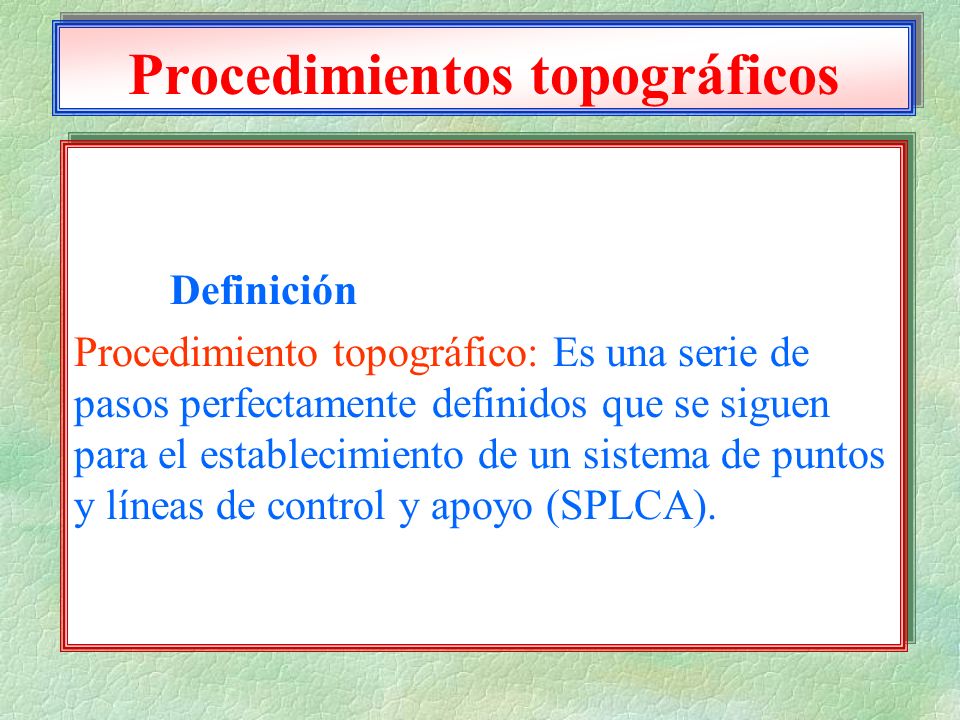 Procedimientos topográficos

Definición

Procedimiento topográfico: Es una serie de pasos perfectamente definidos que se siguen para el establecimiento de un sistema de puntos y líneas de control y apoyo (SPLCA).